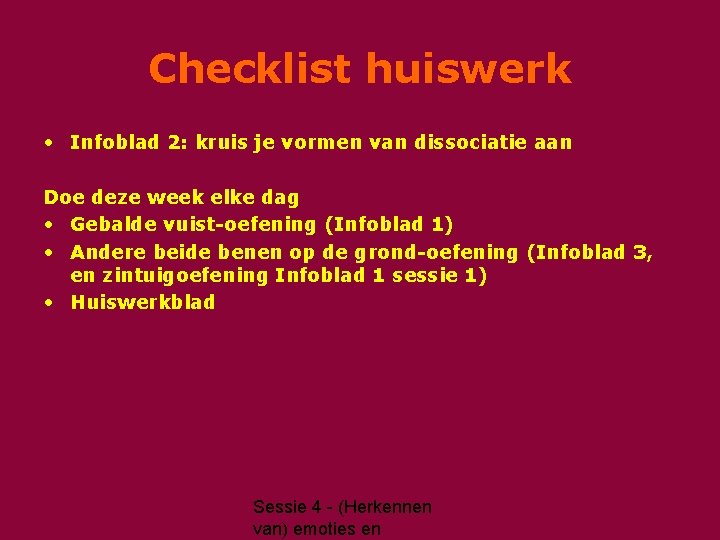 Checklist huiswerk

• Infoblad 2: kruis je vormen van dissociatie aan

Doe deze week elke dag
• Gebalde vuist-oefening (Infoblad 1)
• Andere beide benen op de grond-oefening (Infoblad 3, en zintuigoefening Infoblad 1 sessie 1)
• Huiswerkblad

Sessie 4 - (Herkennen van) emoties en